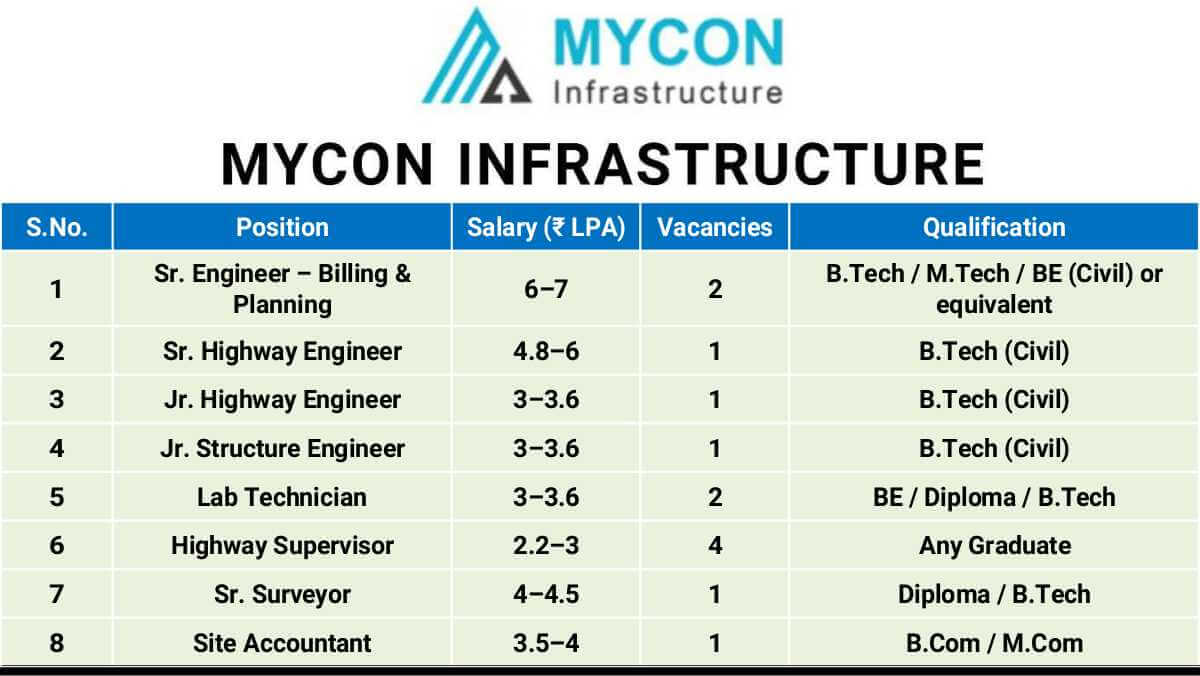 MYCON
Infrastructure

MYCON INFRASTRUCTURE

| S.No. | Position | Salary (₹ LPA) | Vacancies | Qualification |
|---|---|---|---|---|
| 1 | Sr. Engineer – Billing & Planning | 6–7 | 2 | B.Tech / M.Tech / BE (Civil) or equivalent |
| 2 | Sr. Highway Engineer | 4.8–6 | 1 | B.Tech (Civil) |
| 3 | Jr. Highway Engineer | 3–3.6 | 1 | B.Tech (Civil) |
| 4 | Jr. Structure Engineer | 3–3.6 | 1 | B.Tech (Civil) |
| 5 | Lab Technician | 3–3.6 | 2 | BE / Diploma / B.Tech |
| 6 | Highway Supervisor | 2.2–3 | 4 | Any Graduate |
| 7 | Sr. Surveyor | 4–4.5 | 1 | Diploma / B.Tech |
| 8 | Site Accountant | 3.5–4 | 1 | B.Com / M.Com |